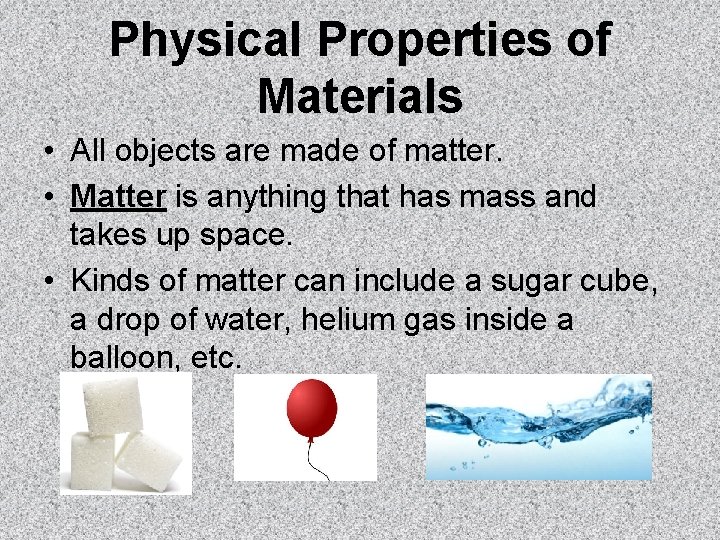 Physical Properties of Materials

• All objects are made of matter.

• Matter is anything that has mass and takes up space.

• Kinds of matter can include a sugar cube, a drop of water, helium gas inside a balloon, etc.